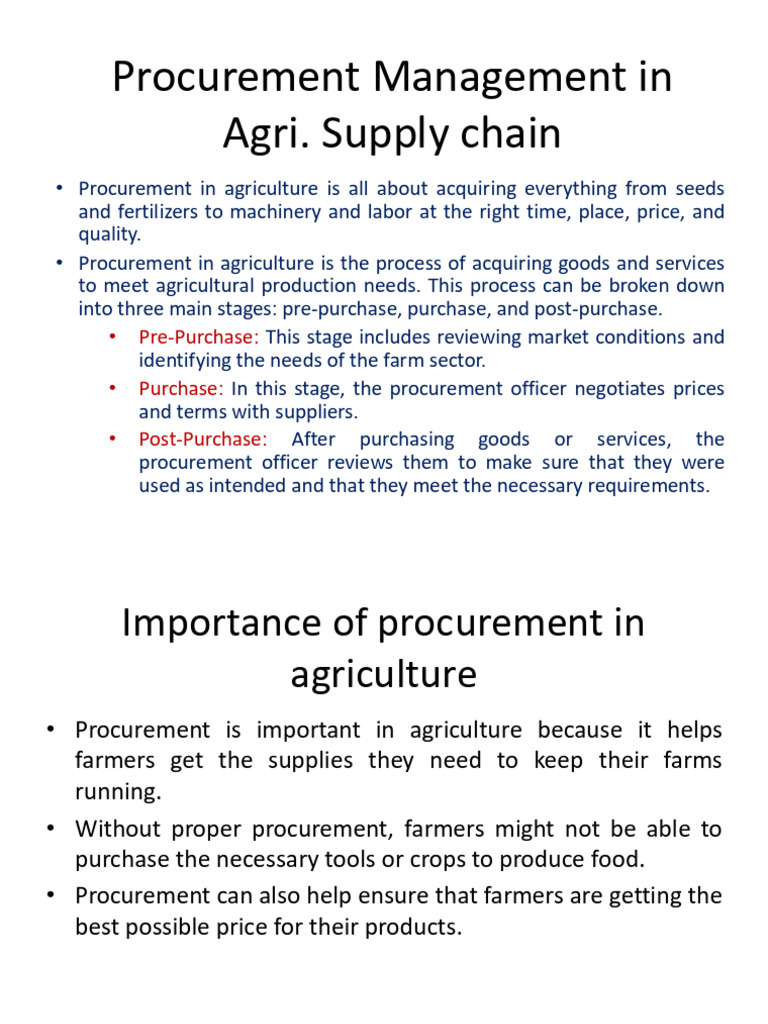 Procurement Management in Agri. Supply chain

• Procurement in agriculture is all about acquiring everything from seeds and fertilizers to machinery and labor at the right time, place, price, and quality.
• Procurement in agriculture is the process of acquiring goods and services to meet agricultural production needs. This process can be broken down into three main stages: pre-purchase, purchase, and post-purchase.
  • Pre-Purchase: This stage includes reviewing market conditions and identifying the needs of the farm sector.
  • Purchase: In this stage, the procurement officer negotiates prices and terms with suppliers.
  • Post-Purchase: After purchasing goods or services, the procurement officer reviews them to make sure that they were used as intended and that they meet the necessary requirements.

Importance of procurement in agriculture

• Procurement is important in agriculture because it helps farmers get the supplies they need to keep their farms running.
• Without proper procurement, farmers might not be able to purchase the necessary tools or crops to produce food.
• Procurement can also help ensure that farmers are getting the best possible price for their products.